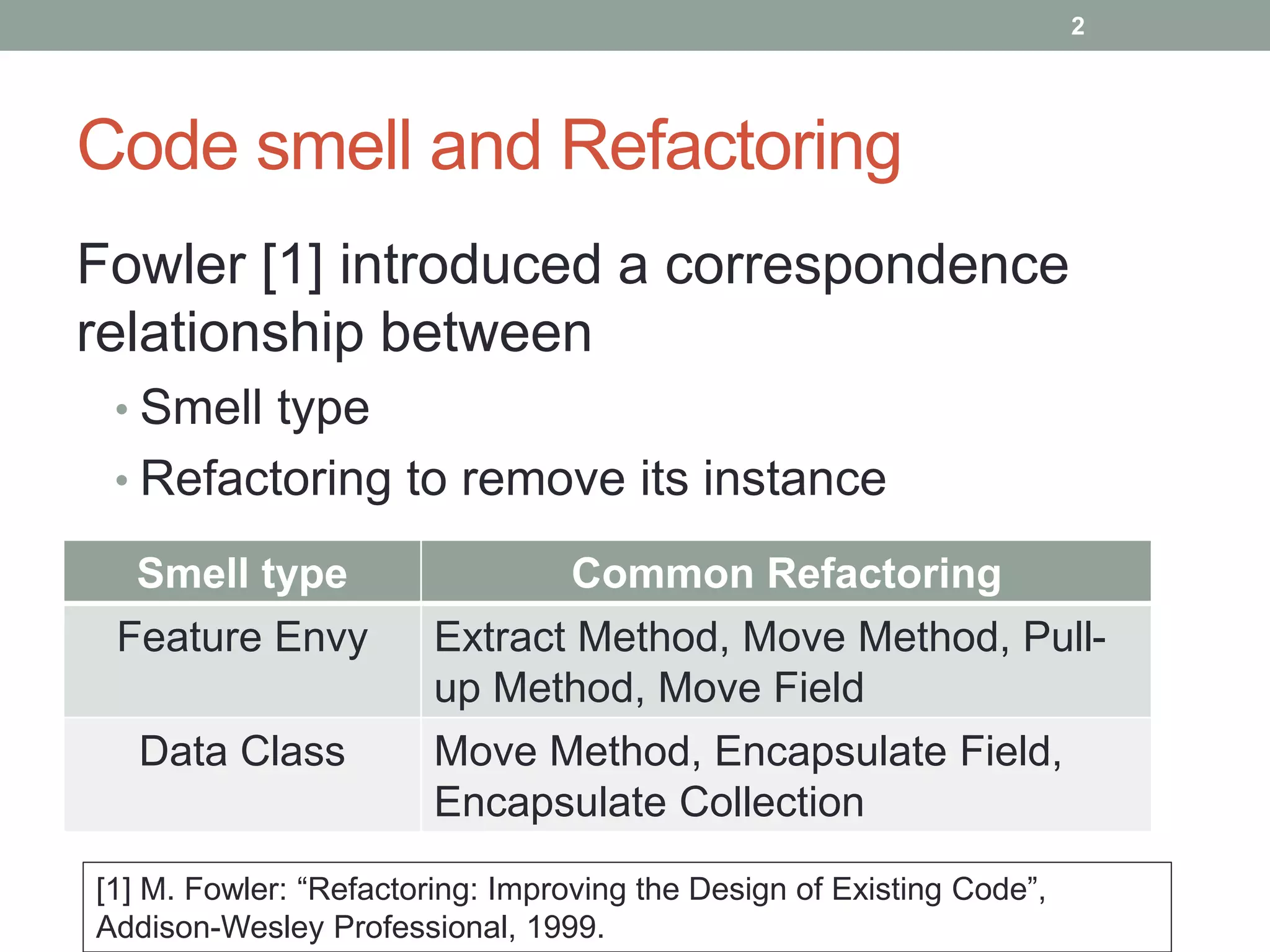 2

Code smell and Refactoring

Fowler [1] introduced a correspondence relationship between

• Smell type
• Refactoring to remove its instance

| Smell type | Common Refactoring |
|---|---|
| Feature Envy | Extract Method, Move Method, Pull-up Method, Move Field |
| Data Class | Move Method, Encapsulate Field, Encapsulate Collection |

[1] M. Fowler: “Refactoring: Improving the Design of Existing Code”, Addison-Wesley Professional, 1999.